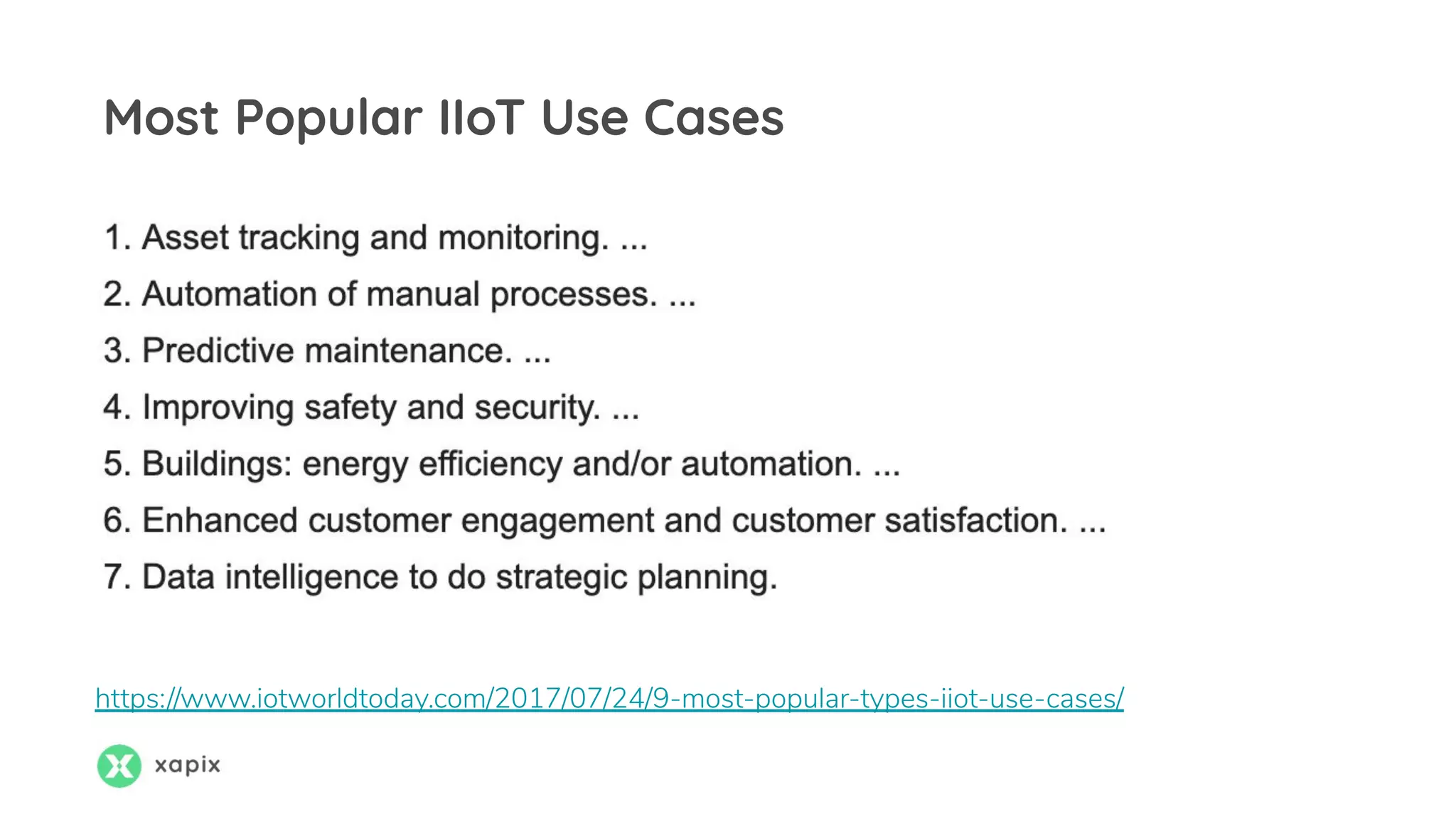 Most Popular IIoT Use Cases

1. Asset tracking and monitoring. ...
2. Automation of manual processes. ...
3. Predictive maintenance. ...
4. Improving safety and security. ...
5. Buildings: energy efficiency and/or automation. ...
6. Enhanced customer engagement and customer satisfaction. ...
7. Data intelligence to do strategic planning.

https://www.iotworldtoday.com/2017/07/24/9-most-popular-types-iiot-use-cases/

xapix